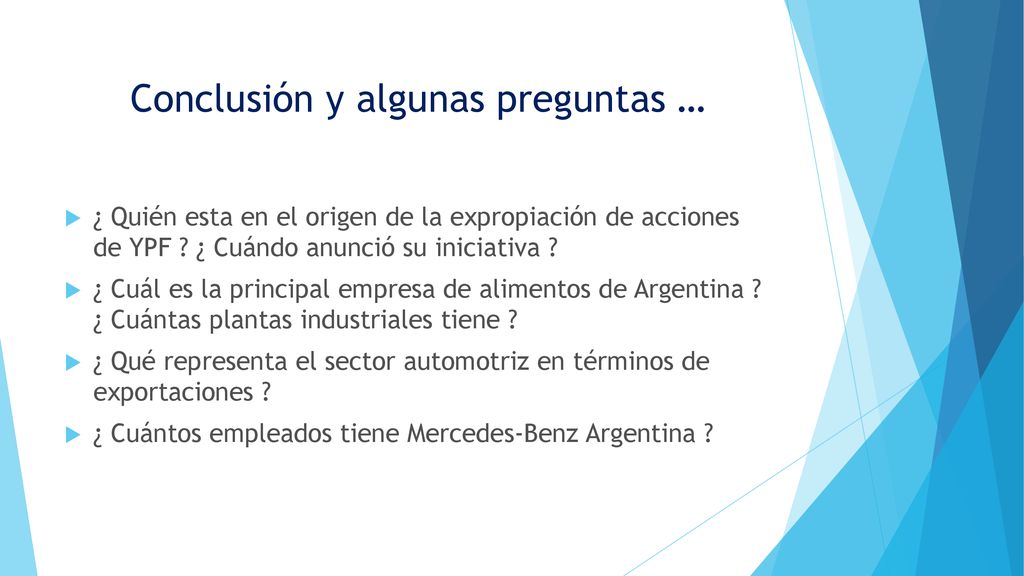 Conclusión y algunas preguntas …

¿ Quién esta en el origen de la expropiación de acciones de YPF ? ¿ Cuándo anunció su iniciativa ?

¿ Cuál es la principal empresa de alimentos de Argentina ? ¿ Cuántas plantas industriales tiene ?

¿ Qué representa el sector automotriz en términos de exportaciones ?

¿ Cuántos empleados tiene Mercedes-Benz Argentina ?